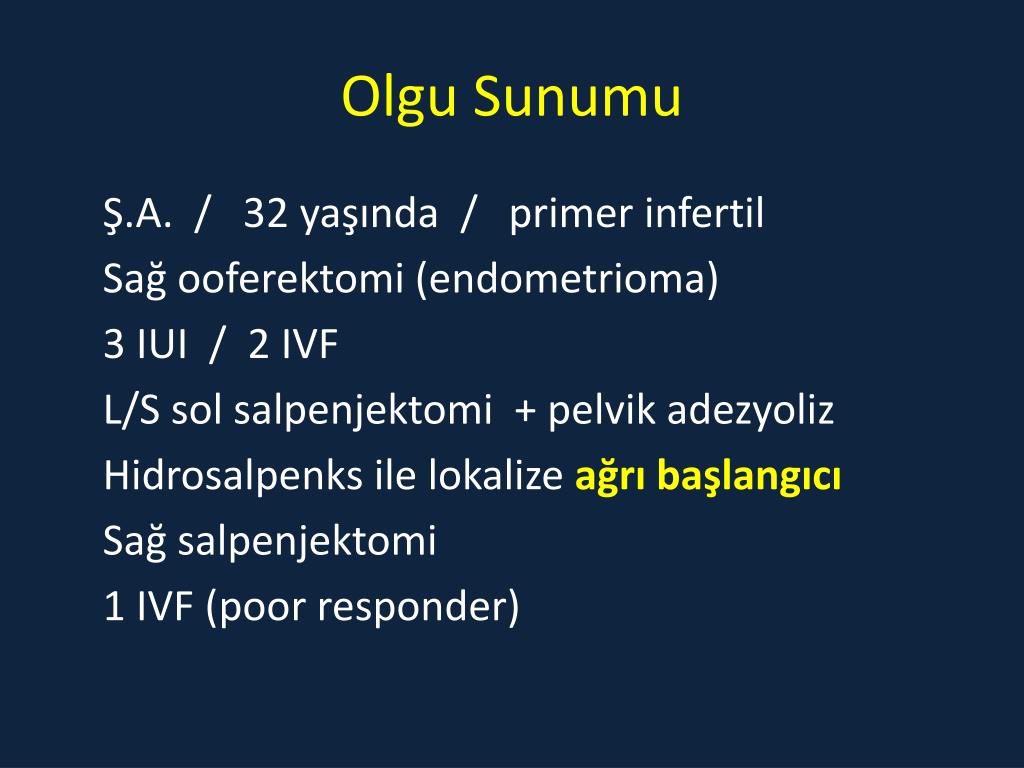 Olgu Sunumu

Ş.A. / 32 yaşında / primer infertil
Sağ ooferektomi (endometrioma)
3 IUI / 2 IVF
L/S sol salpenjektomi + pelvik adezyoliz
Hidrosalpenks ile lokalize ağrı başlangıcı
Sağ salpenjektomi
1 IVF (poor responder)